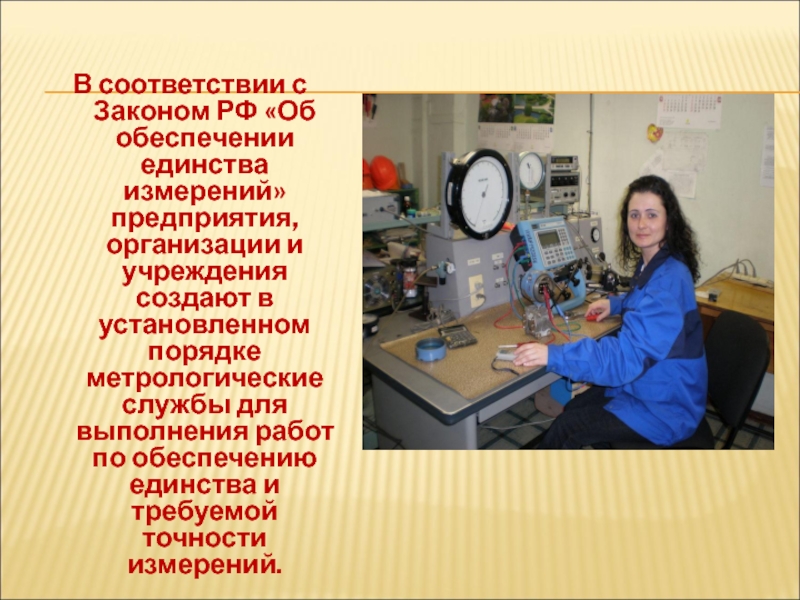 В соответствии с Законом РФ «Об обеспечении единства измерений» предприятия, организации и учреждения создают в установленном порядке метрологические службы для выполнения работ по обеспечению единства и требуемой точности измерений.